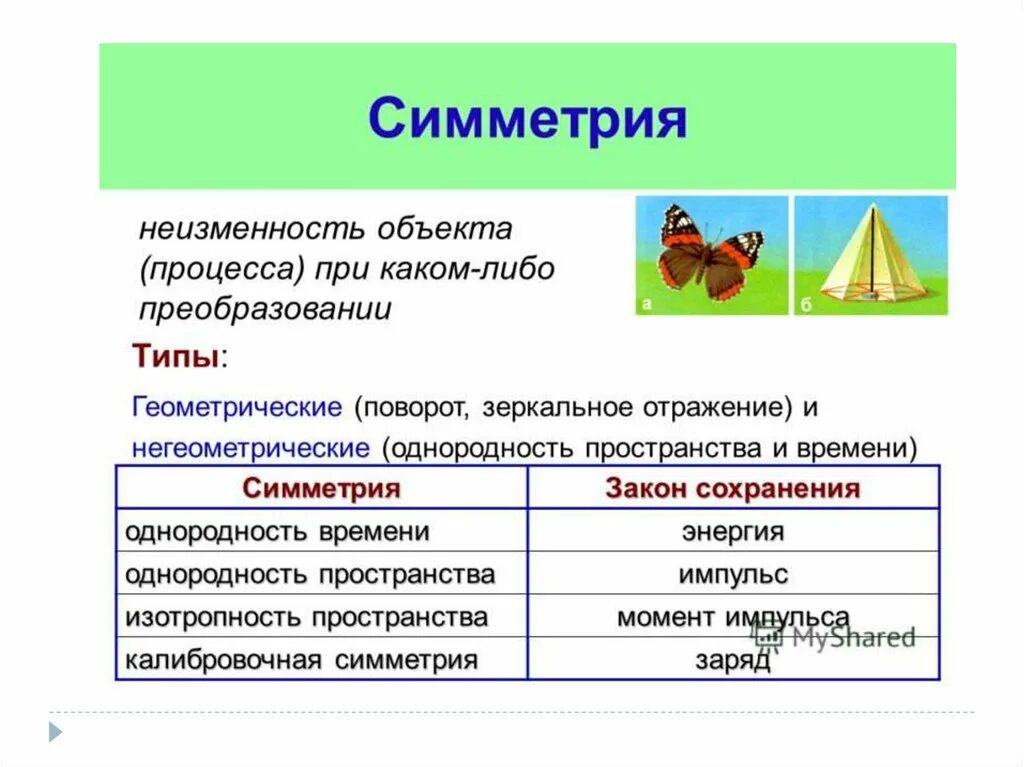 Симметрия

неизменность объекта (процесса) при каком-либо преобразовании

а

б

Типы:

Геометрические (поворот, зеркальное отражение) и негеометрические (однородность пространства и времени)

| Симметрия | Закон сохранения |
|---|---|
| однородность времени | энергия |
| однородность пространства | импульс |
| изотропность пространства | момент импульса |
| калибровочная симметрия | заряд |

MyShared